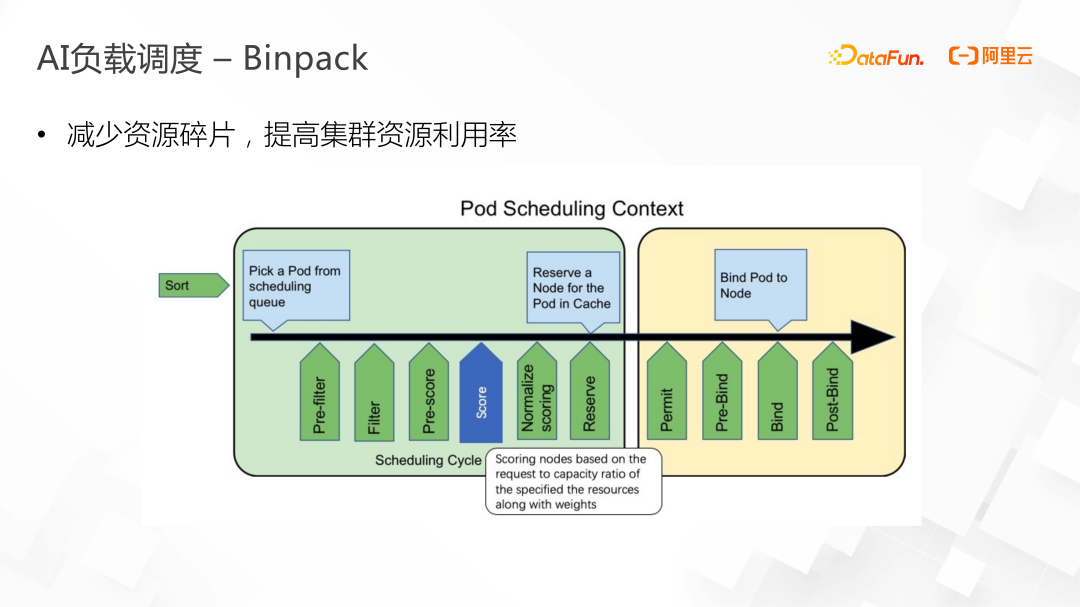 AI负载调度 – Binpack

DataFun. 阿里云

• 减少资源碎片，提高集群资源利用率

Pod Scheduling Context

Sort

Pick a Pod from scheduling queue

Reserve a Node for the Pod in Cache

Bind Pod to Node

Pre-filter

Filter

Pre-score

Score

Normalize scoring

Reserve

Permit

Pre-Bind

Bind

Post-Bind

Scheduling Cycle

Scoring nodes based on the request to capacity ratio of the specified the resources along with weights